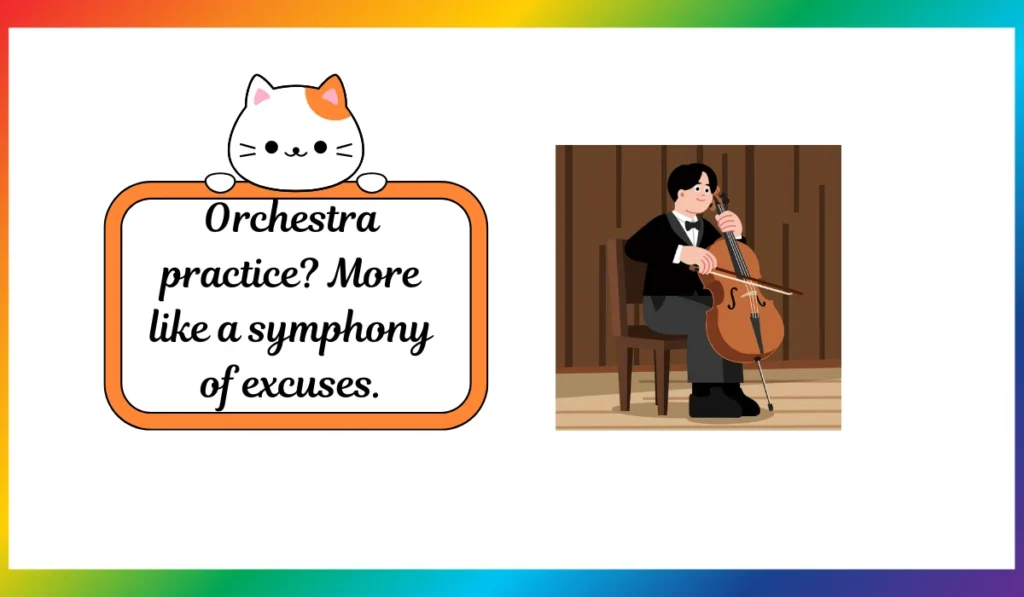 Orchestra practice? More like a symphony of excuses.